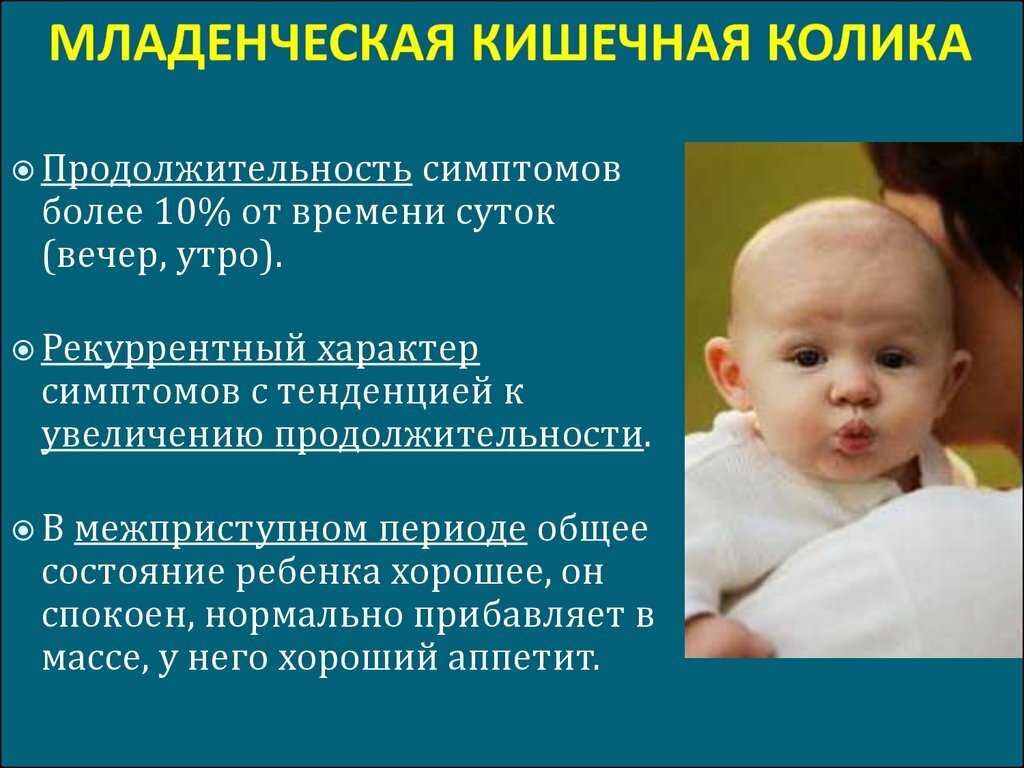 МЛАДЕНЧЕСКАЯ КИШЕЧНАЯ КОЛИКА

Продолжительность симптомов более 10% от времени суток (вечер, утро).

Рекуррентный характер симптомов с тенденцией к увеличению продолжительности.

В межприступном периоде общее состояние ребенка хорошее, он спокоен, нормально прибавляет в массе, у него хороший аппетит.